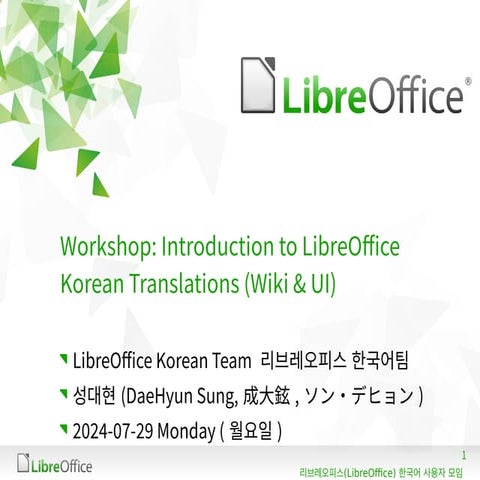 LibreOffice®

Workshop: Introduction to LibreOffice Korean Translations (Wiki & UI)

LibreOffice Korean Team 리브레오피스 한국어팀

성대현 (DaeHyun Sung, 成大鉉 , ソン・デヒョン )

2024-07-29 Monday ( 월요일 )

LibreOffice

1

리브레오피스(LibreOffice) 한국어 사용자 모임